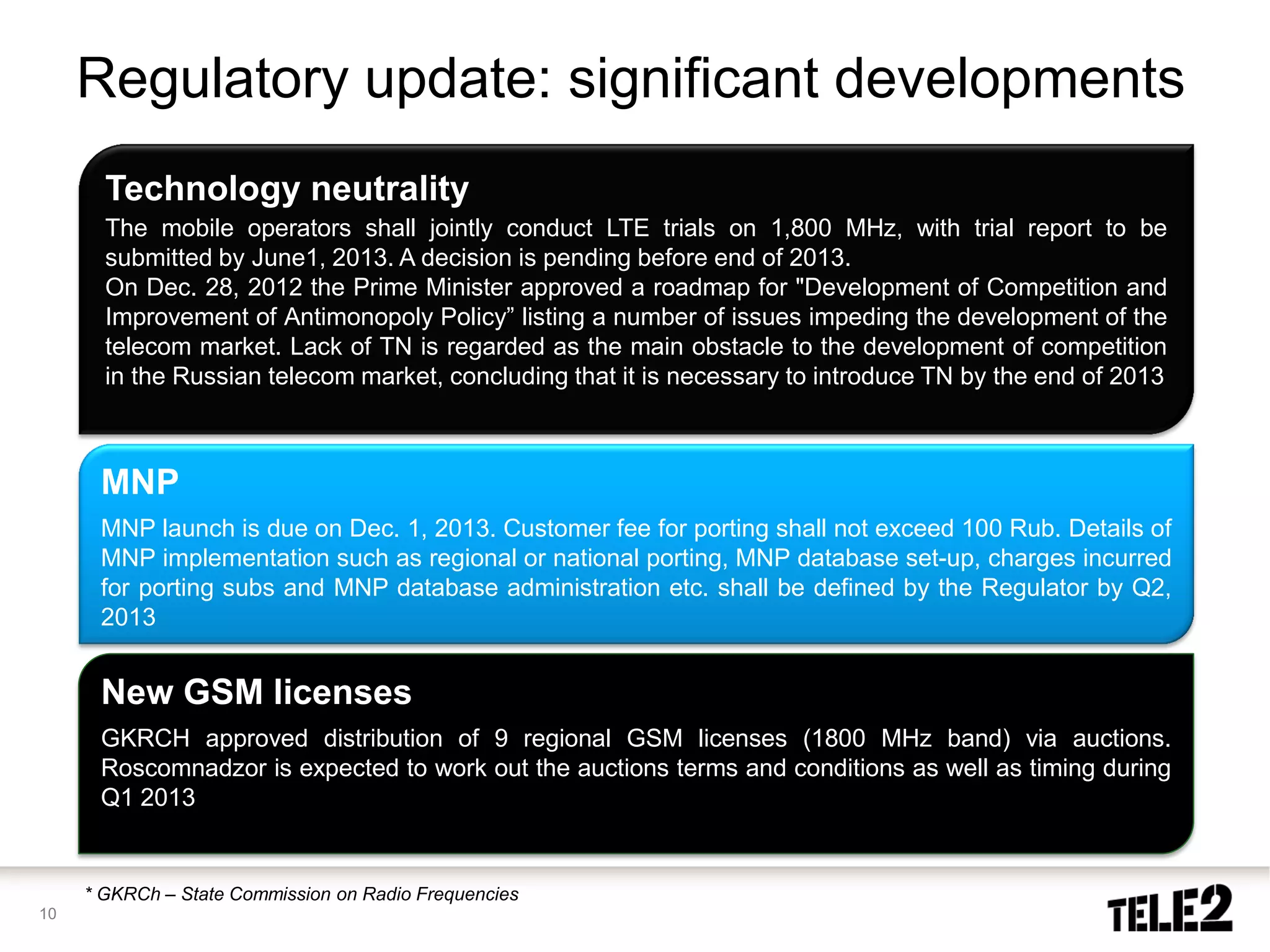 Regulatory update: significant developments

Technology neutrality

The mobile operators shall jointly conduct LTE trials on 1,800 MHz, with trial report to be submitted by June1, 2013. A decision is pending before end of 2013.
On Dec. 28, 2012 the Prime Minister approved a roadmap for "Development of Competition and Improvement of Antimonopoly Policy” listing a number of issues impeding the development of the telecom market. Lack of TN is regarded as the main obstacle to the development of competition in the Russian telecom market, concluding that it is necessary to introduce TN by the end of 2013

MNP

MNP launch is due on Dec. 1, 2013. Customer fee for porting shall not exceed 100 Rub. Details of MNP implementation such as regional or national porting, MNP database set-up, charges incurred for porting subs and MNP database administration etc. shall be defined by the Regulator by Q2, 2013

New GSM licenses

GKRCH approved distribution of 9 regional GSM licenses (1800 MHz band) via auctions. Roscomnadzor is expected to work out the auctions terms and conditions as well as timing during Q1 2013

* GKRCh – State Commission on Radio Frequencies

10

TELE2